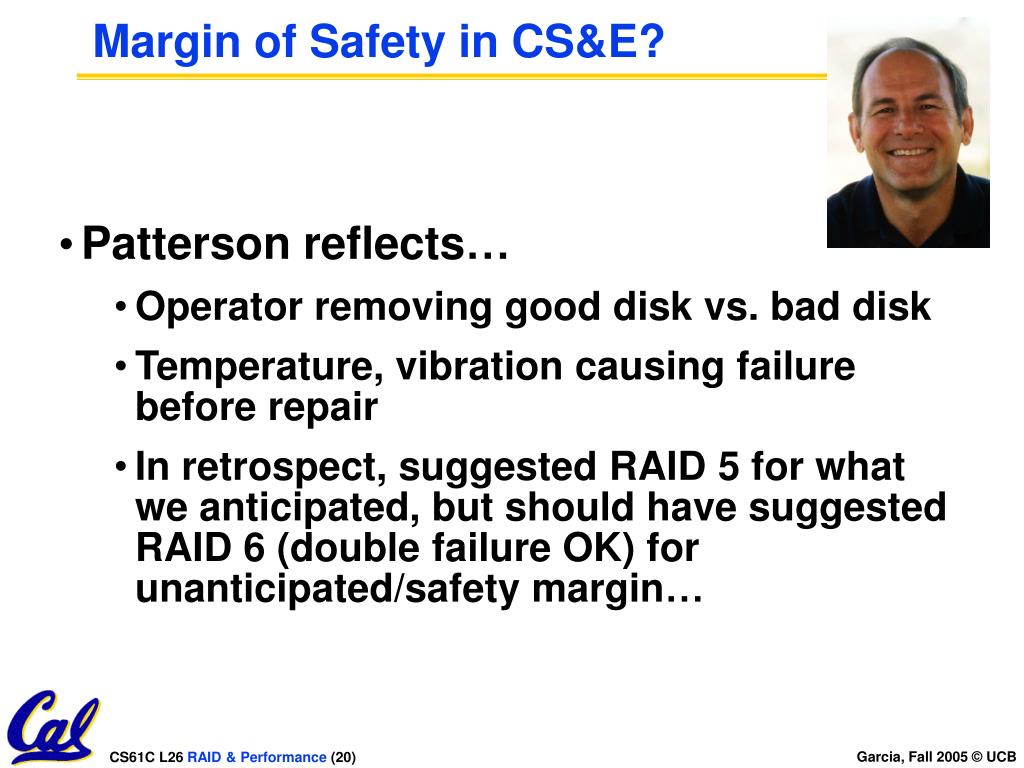 Margin of Safety in CS&E?

• Patterson reflects…

• Operator removing good disk vs. bad disk

• Temperature, vibration causing failure before repair

• In retrospect, suggested RAID 5 for what we anticipated, but should have suggested RAID 6 (double failure OK) for unanticipated/safety margin…

Cal

CS61C L26 RAID & Performance (20)

Garcia, Fall 2005 © UCB